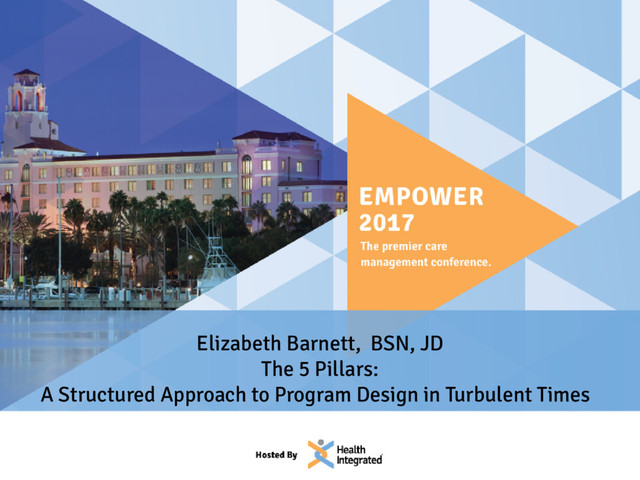 EMPOWER 2017

The premier care management conference.

Elizabeth Barnett, BSN, JD
The 5 Pillars:
A Structured Approach to Program Design in Turbulent Times

Hosted By Health Integrated